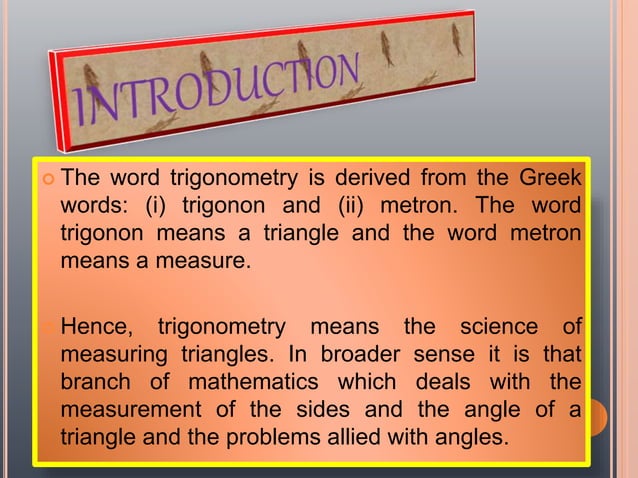 INTRODUCTION

The word trigonometry is derived from the Greek words: (i) trigonon and (ii) metron. The word trigonon means a triangle and the word metron means a measure.

Hence, trigonometry means the science of measuring triangles. In broader sense it is that branch of mathematics which deals with the measurement of the sides and the angle of a triangle and the problems allied with angles.